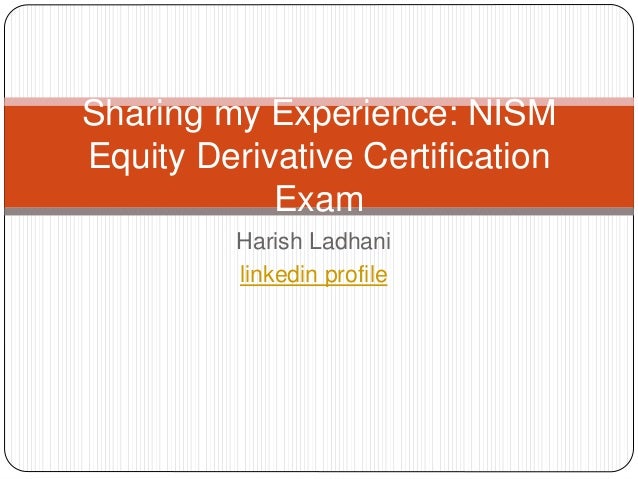 Sharing my Experience: NISM Equity Derivative Certification Exam

Harish Ladhani

linkedin profile